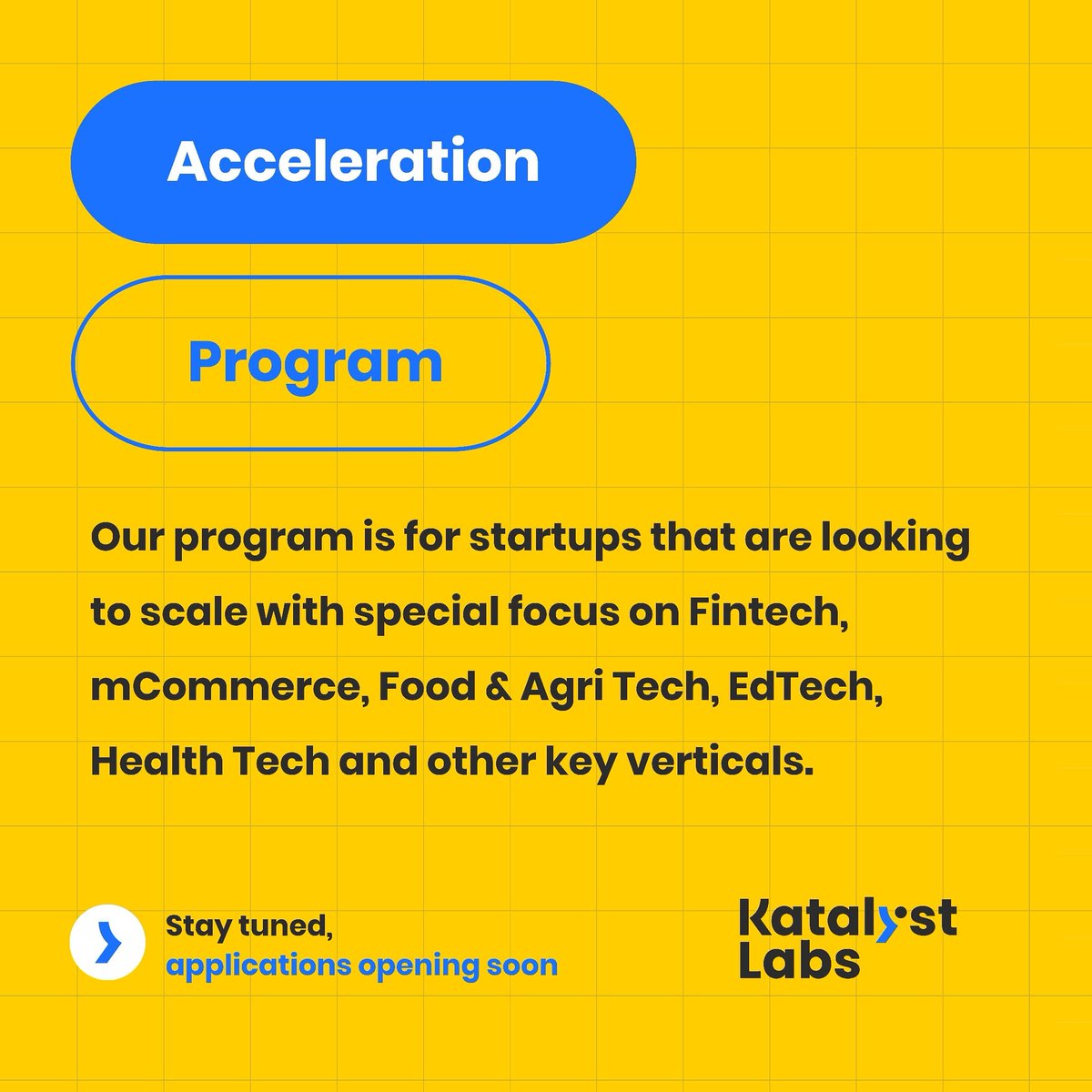 Acceleration

Program

Our program is for startups that are looking to scale with special focus on Fintech, mCommerce, Food & Agri Tech, EdTech, Health Tech and other key verticals.

Stay tuned,
applications opening soon

Katalyst
Labs